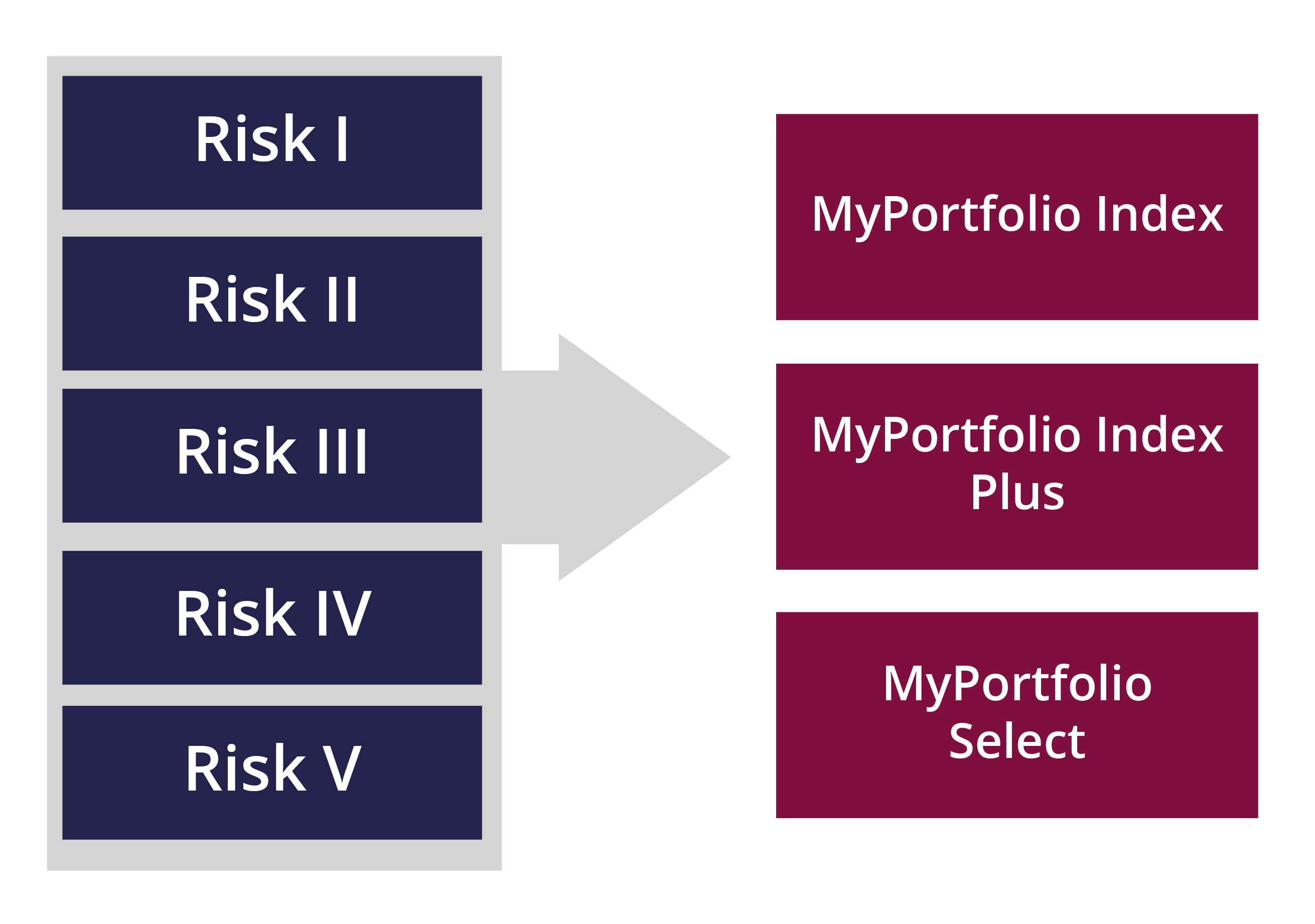 Risk I

Risk II

Risk III

Risk IV

Risk V

MyPortfolio Index

MyPortfolio Index Plus

MyPortfolio Select